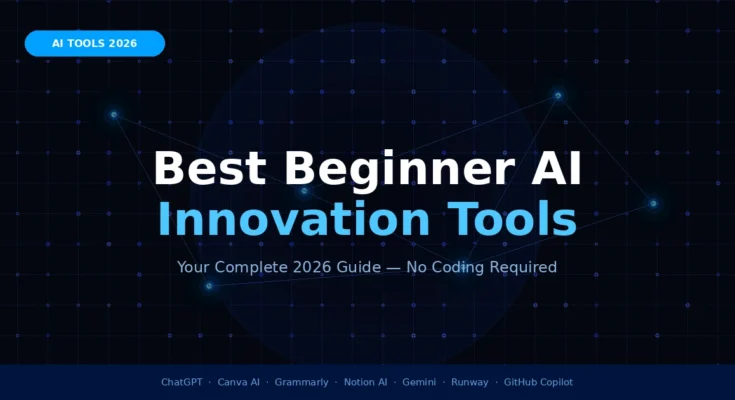 AI TOOLS 2026

Best Beginner AI
Innovation Tools

Your Complete 2026 Guide — No Coding Required

ChatGPT · Canva AI · Grammarly · Notion AI · Gemini · Runway · GitHub Copilot